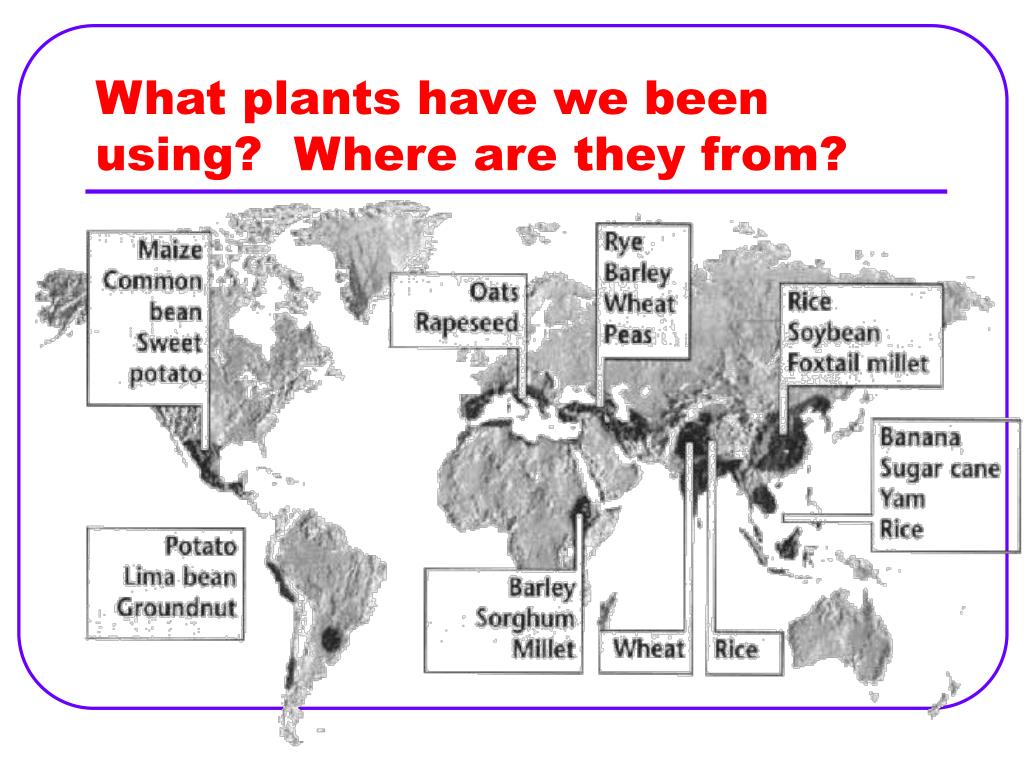 What plants have we been using? Where are they from?

Maize
Common bean
Sweet potato

Oats
Rapeseed

Rye
Barley
Wheat
Peas

Rice
Soybean
Foxtail millet

Banana
Sugar cane
Yam
Rice

Potato
Lima bean
Groundnut

Barley
Sorghum
Millet

Wheat

Rice